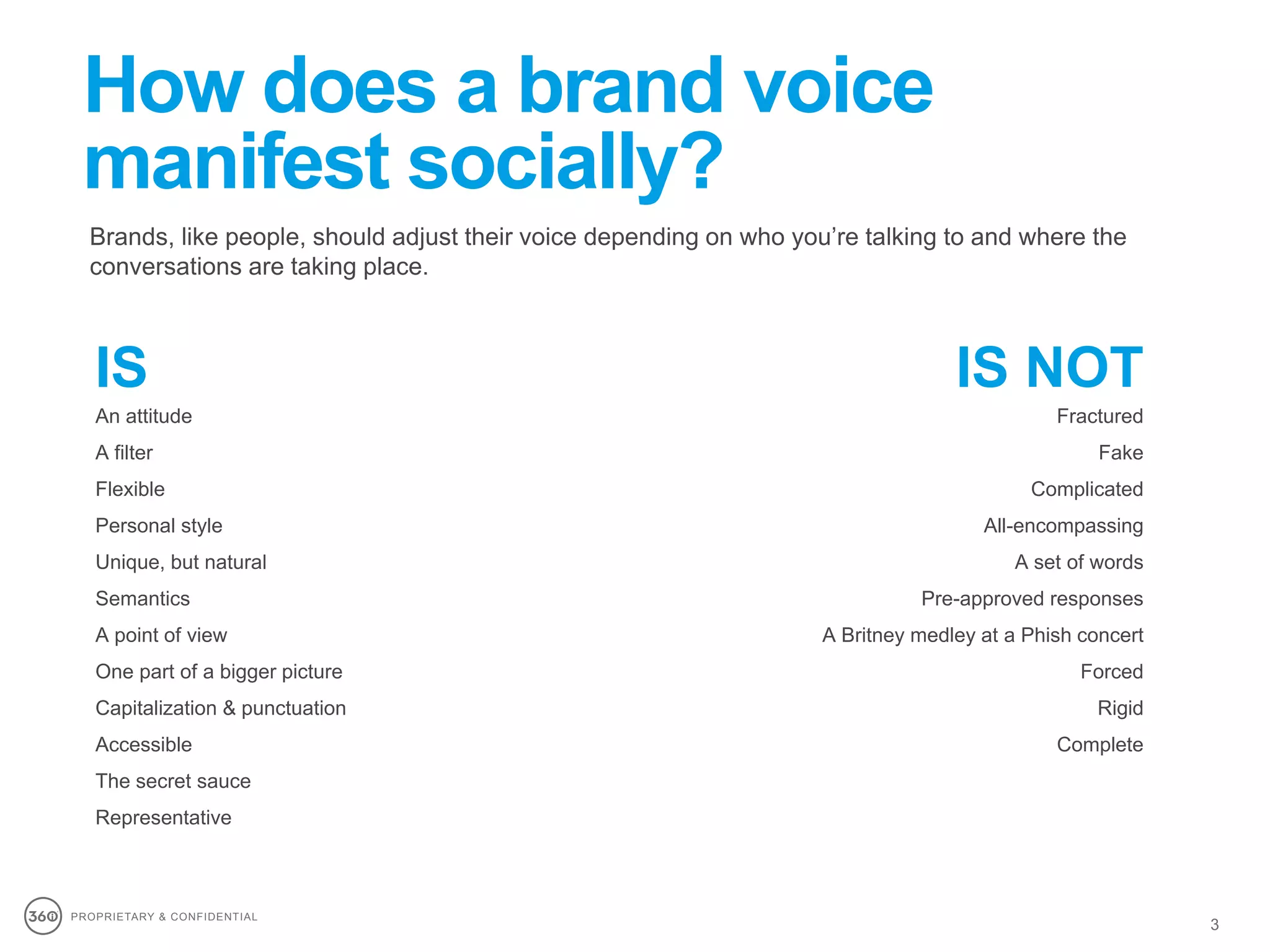 How does a brand voice manifest socially?

Brands, like people, should adjust their voice depending on who you're talking to and where the conversations are taking place.

IS

An attitude

A filter

Flexible

Personal style

Unique, but natural

Semantics

A point of view

One part of a bigger picture

Capitalization & punctuation

Accessible

The secret sauce

Representative

IS NOT

Fractured

Fake

Complicated

All-encompassing

A set of words

Pre-approved responses

A Britney medley at a Phish concert

Forced

Rigid

Complete

360i PROPRIETARY & CONFIDENTIAL

3